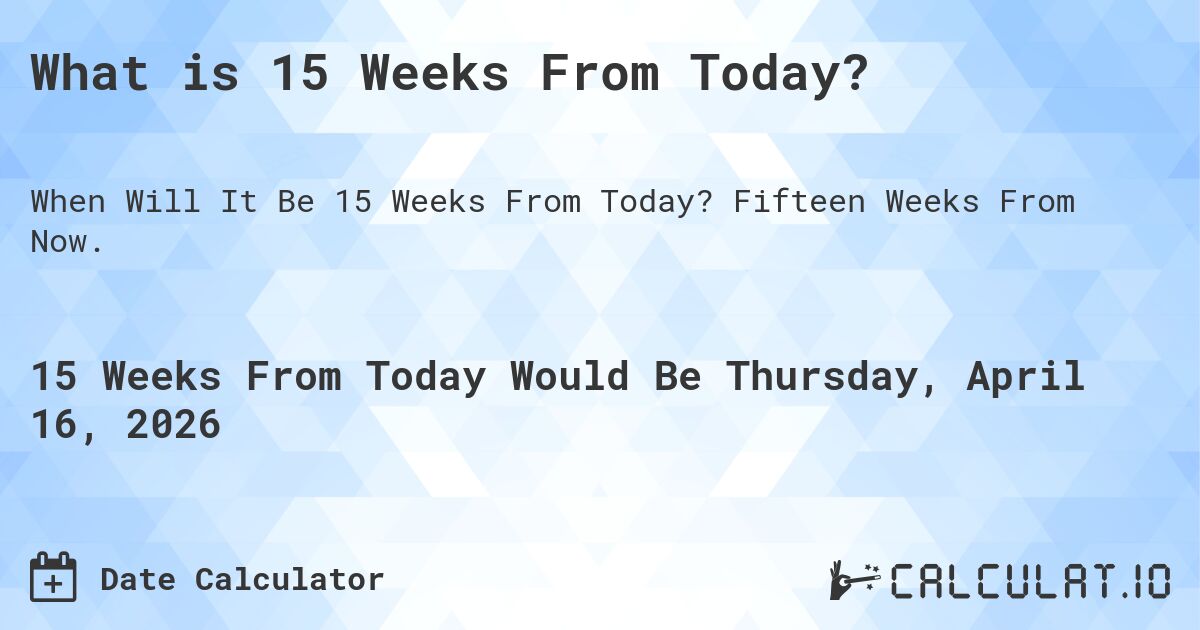 What is 15 Weeks From Today?

When Will It Be 15 Weeks From Today? Fifteen Weeks From Now.

15 Weeks From Today Would Be Thursday, April 16, 2026

Date Calculator

CALCULAT.IO